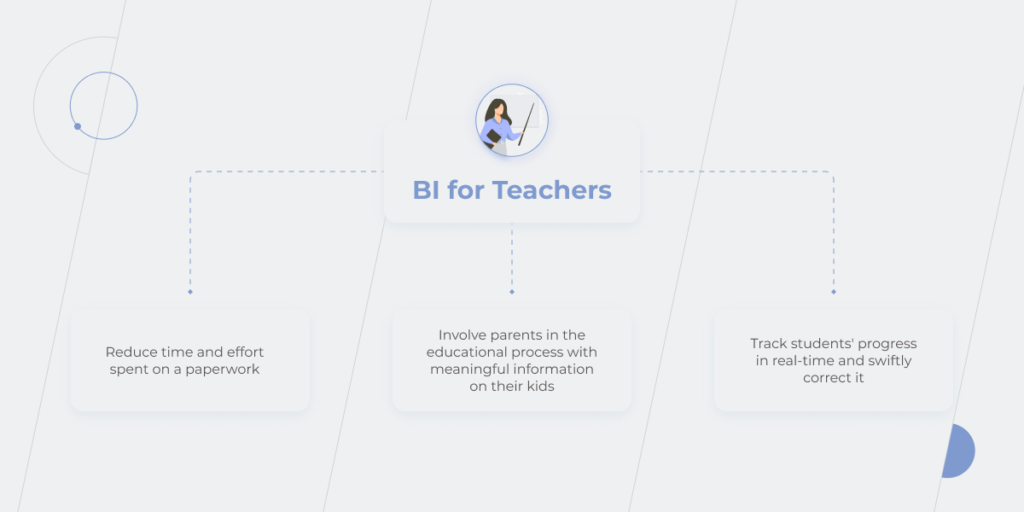 BI for Teachers

Reduce time and effort spent on a paperwork

Involve parents in the educational process with meaningful information on their kids

Track students' progress in real-time and swiftly correct it